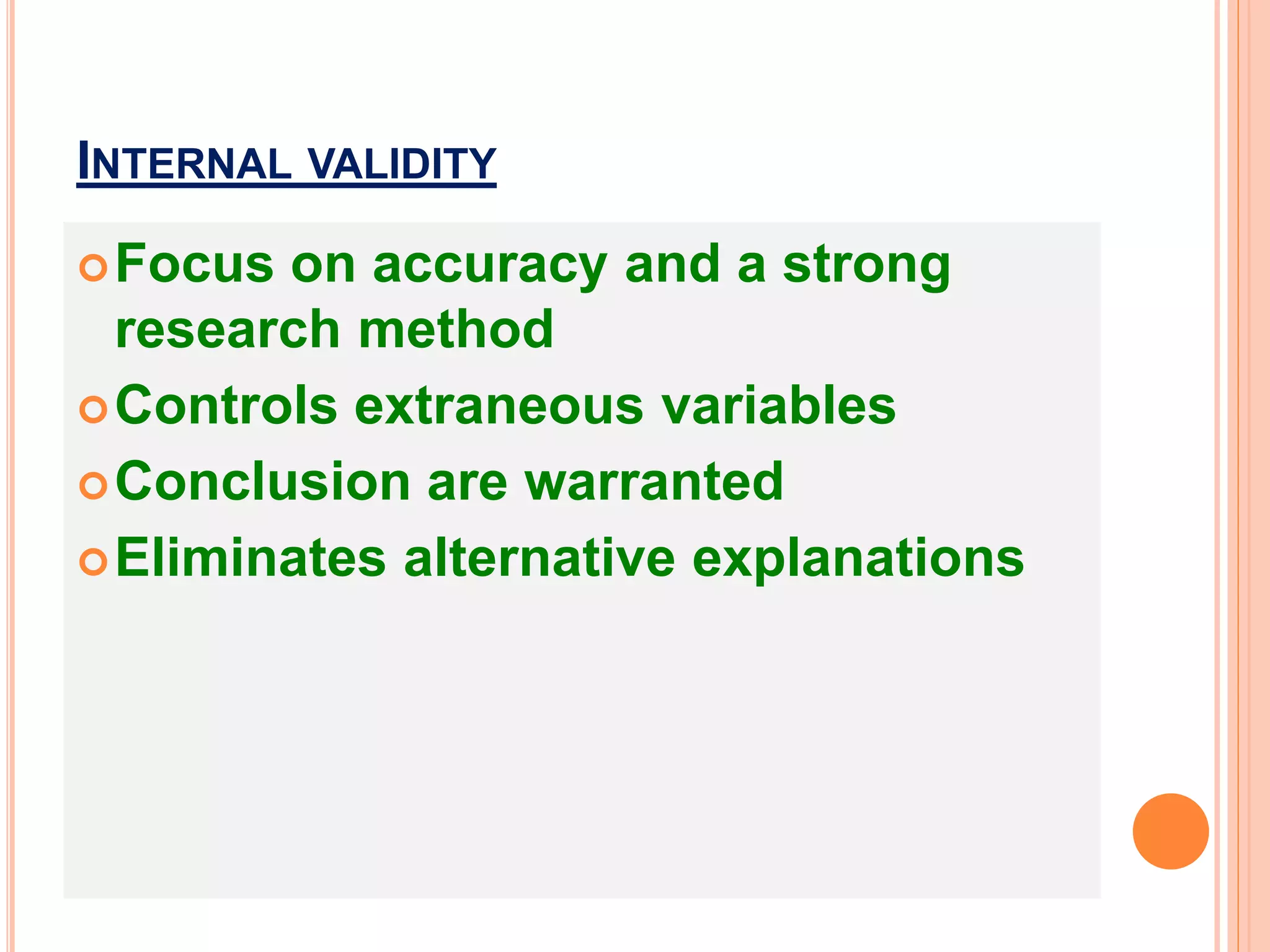 INTERNAL VALIDITY

Focus on accuracy and a strong research method
Controls extraneous variables
Conclusion are warranted
Eliminates alternative explanations